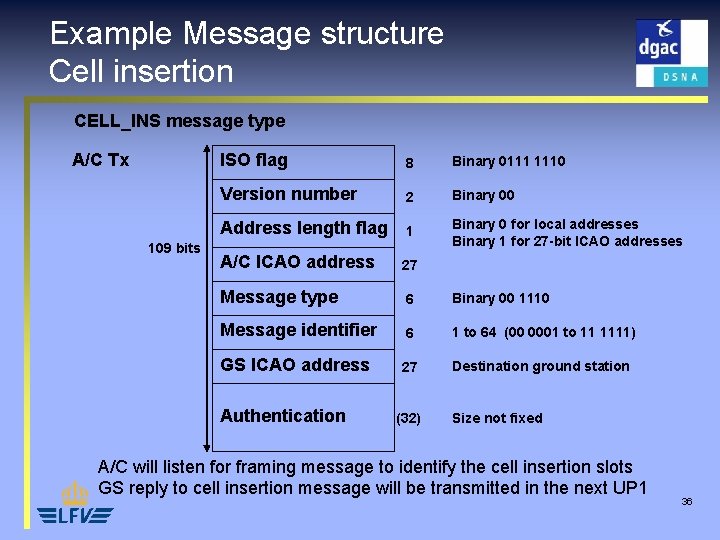 Example Message structure
Cell insertion

dgac
DSNA

CELL_INS message type

A/C Tx

109 bits

| ISO flag | 8 | Binary 0111 1110 |
|---|---|---|
| Version number | 2 | Binary 00 |
| Address length flag | 1 | Binary 0 for local addresses Binary 1 for 27-bit ICAO addresses |
| A/C ICAO address | 27 | |
| Message type | 6 | Binary 00 1110 |
| Message identifier | 6 | 1 to 64 (00 0001 to 11 1111) |
| GS ICAO address | 27 | Destination ground station |
| Authentication | (32) | Size not fixed |

A/C will listen for framing message to identify the cell insertion slots
GS reply to cell insertion message will be transmitted in the next UP1

LFV

36